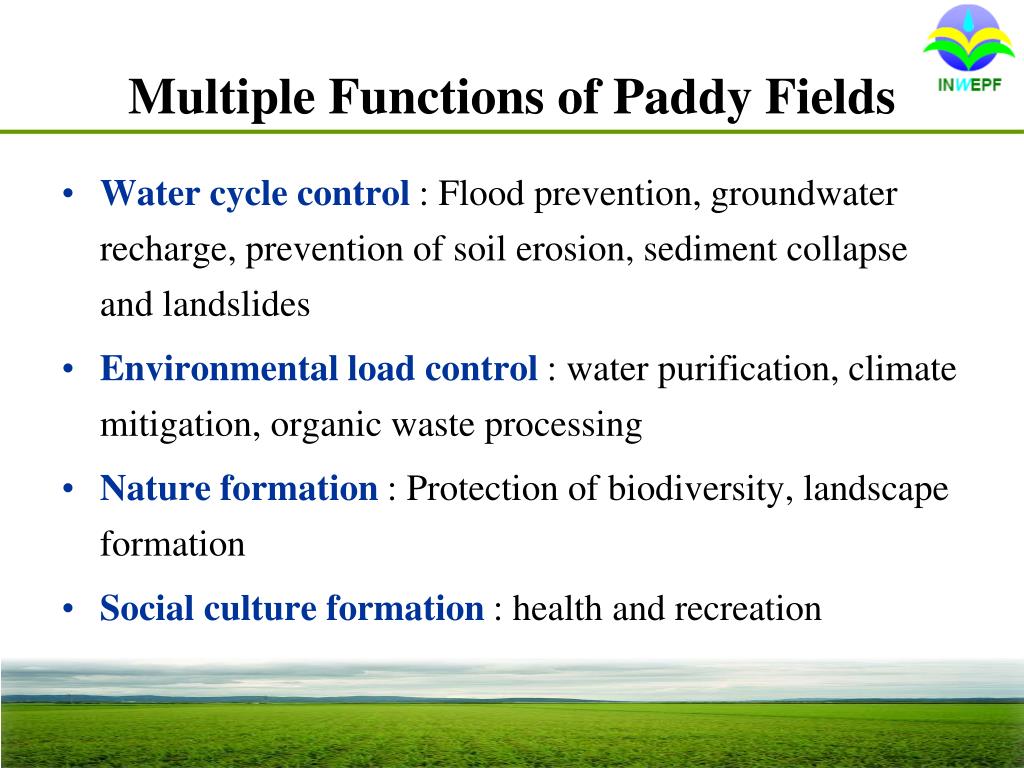 INWEPF

Multiple Functions of Paddy Fields

• Water cycle control : Flood prevention, groundwater recharge, prevention of soil erosion, sediment collapse and landslides

• Environmental load control : water purification, climate mitigation, organic waste processing

• Nature formation : Protection of biodiversity, landscape formation

• Social culture formation : health and recreation